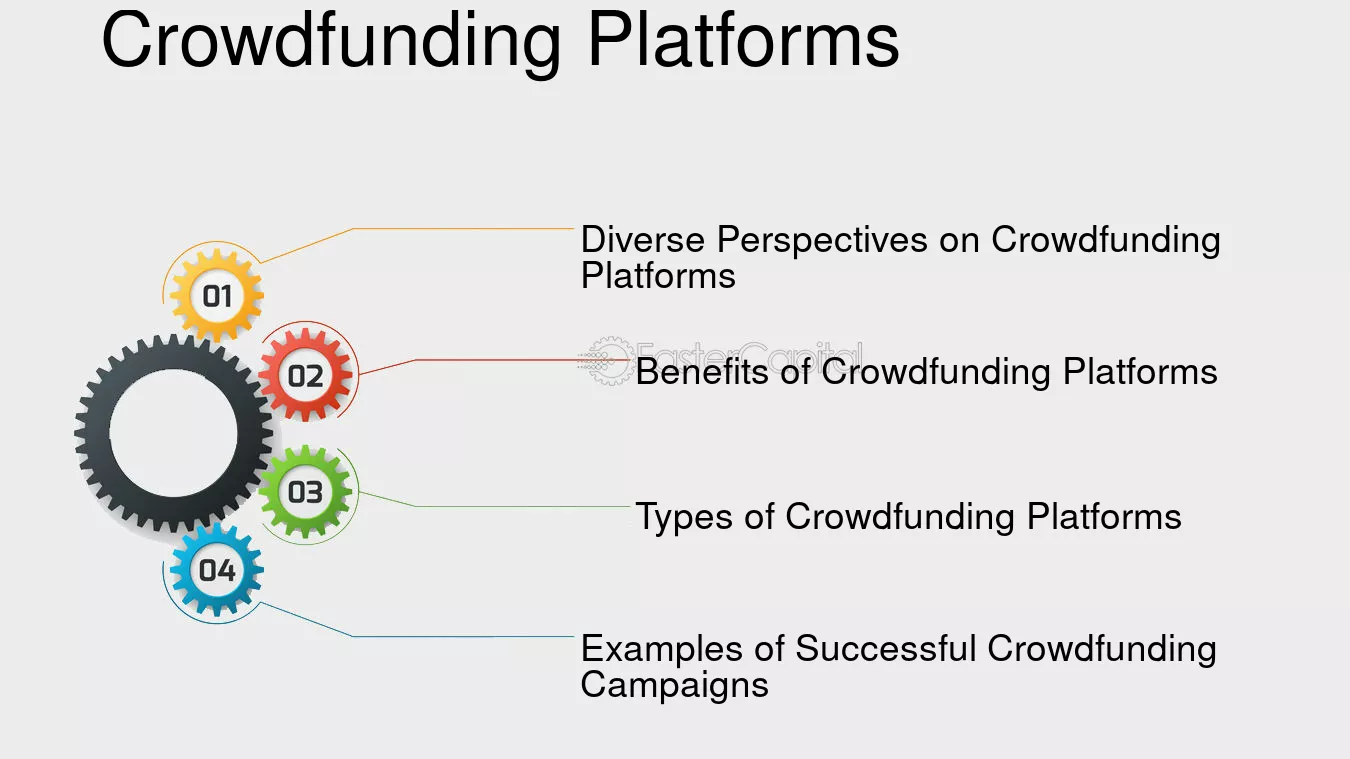 Crowdfunding Platforms

01

Diverse Perspectives on Crowdfunding Platforms

02

Benefits of Crowdfunding Platforms

03

Types of Crowdfunding Platforms

04

Examples of Successful Crowdfunding Campaigns

FasterCapital